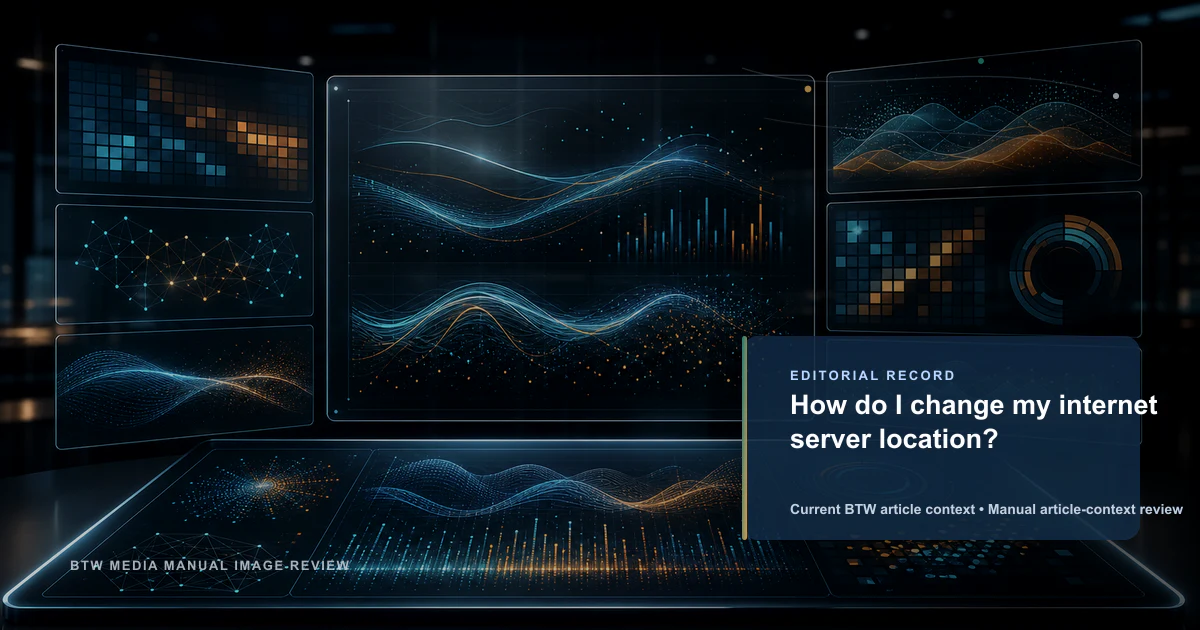 EDITORIAL RECORD

How do I change my internet server location?

Current BTW article context • Manual article-context review

BTW MEDIA MANUAL IMAGE-REVIEW